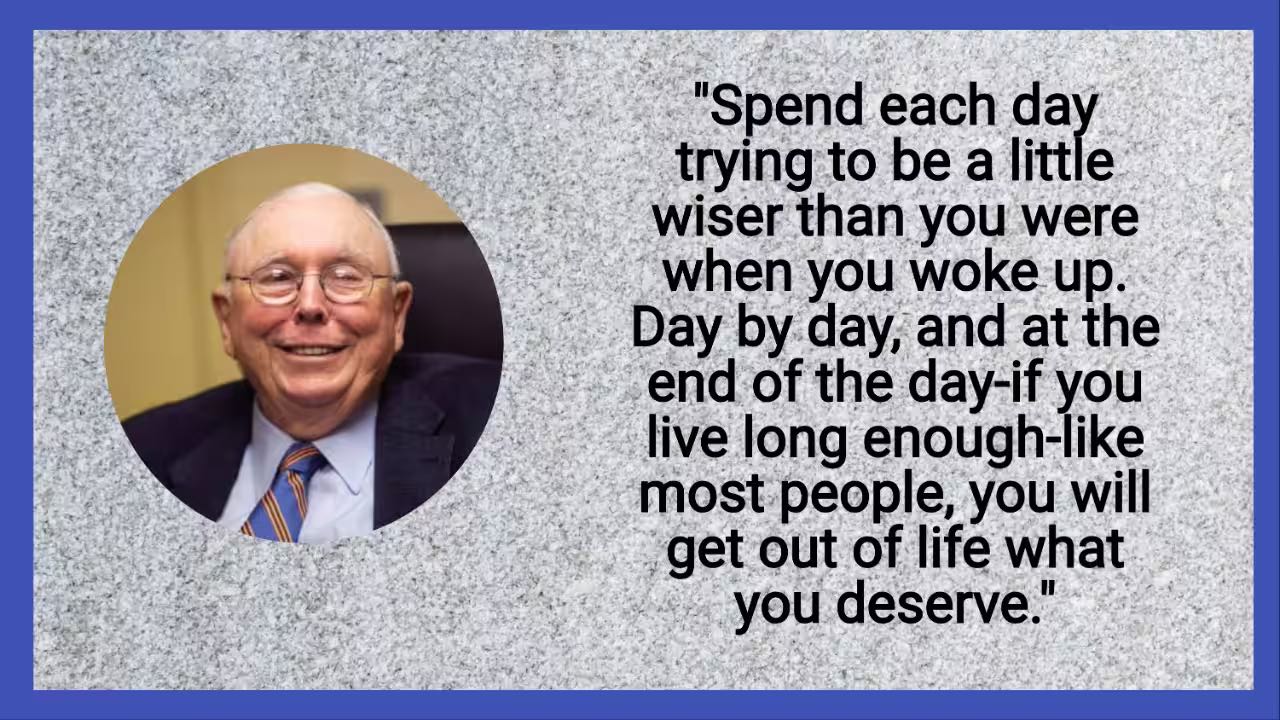 "Spend each day trying to be a little wiser than you were when you woke up. Day by day, and at the end of the day-if you live long enough-like most people, you will get out of life what you deserve."